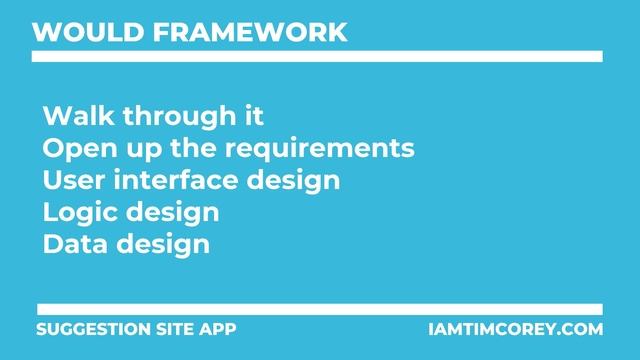 WOULD FRAMEWORK

Walk through it
Open up the requirements
User interface design
Logic design
Data design

SUGGESTION SITE APP

IAMTIMCOREY.COM